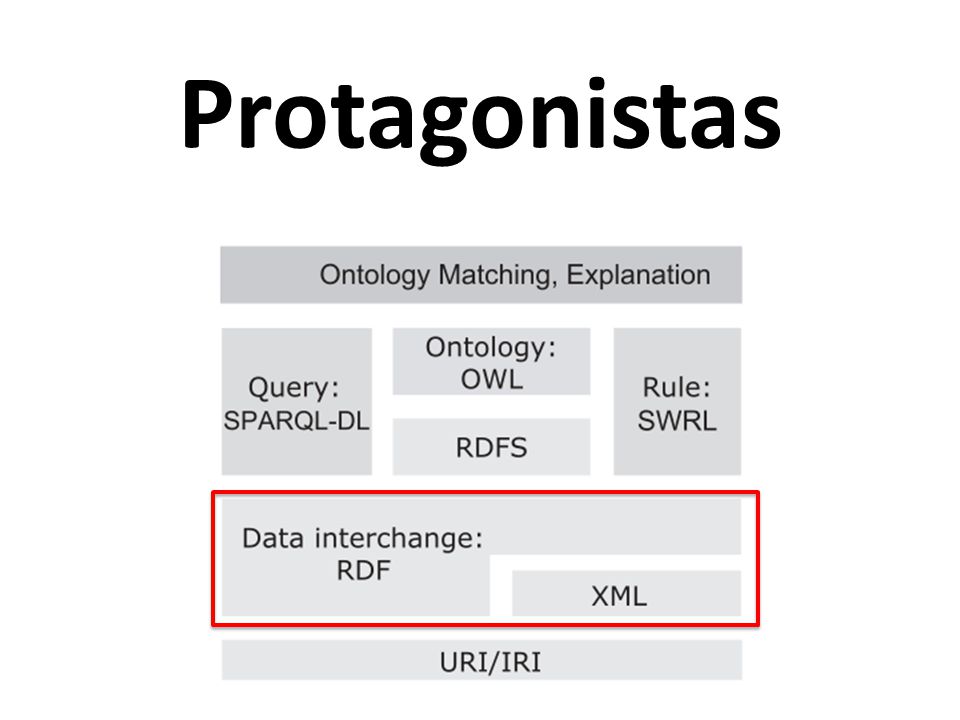 Protagonistas

Ontology Matching, Explanation

Query: SPARQL-DL

Ontology: OWL

RDFS

Rule: SWRL

Data interchange: RDF

XML

URI/IRI